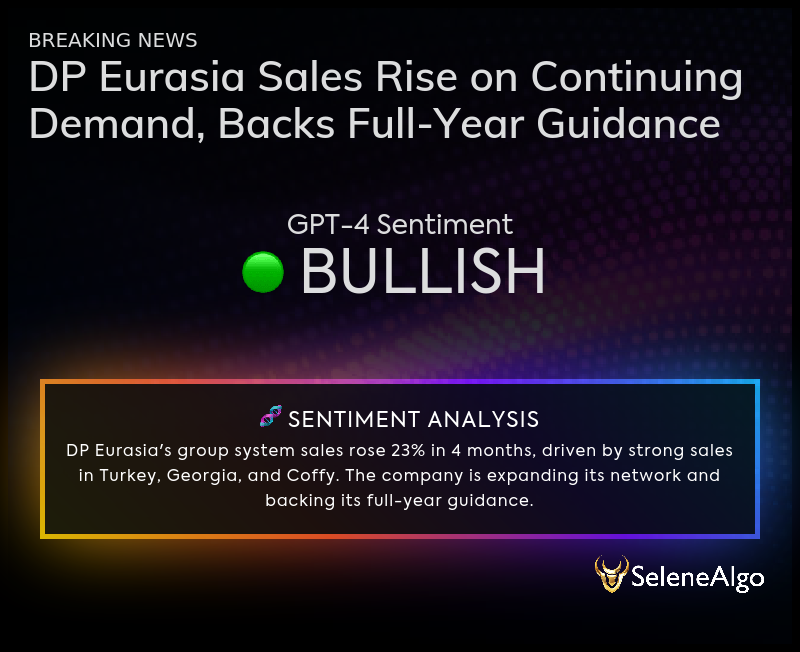 BREAKING NEWS
DP Eurasia Sales Rise on Continuing Demand, Backs Full-Year Guidance

GPT-4 Sentiment
BULLISH

SENTIMENT ANALYSIS
DP Eurasia's group system sales rose 23% in 4 months, driven by strong sales in Turkey, Georgia, and Coffy. The company is expanding its network and backing its full-year guidance.

SeleneAlgo